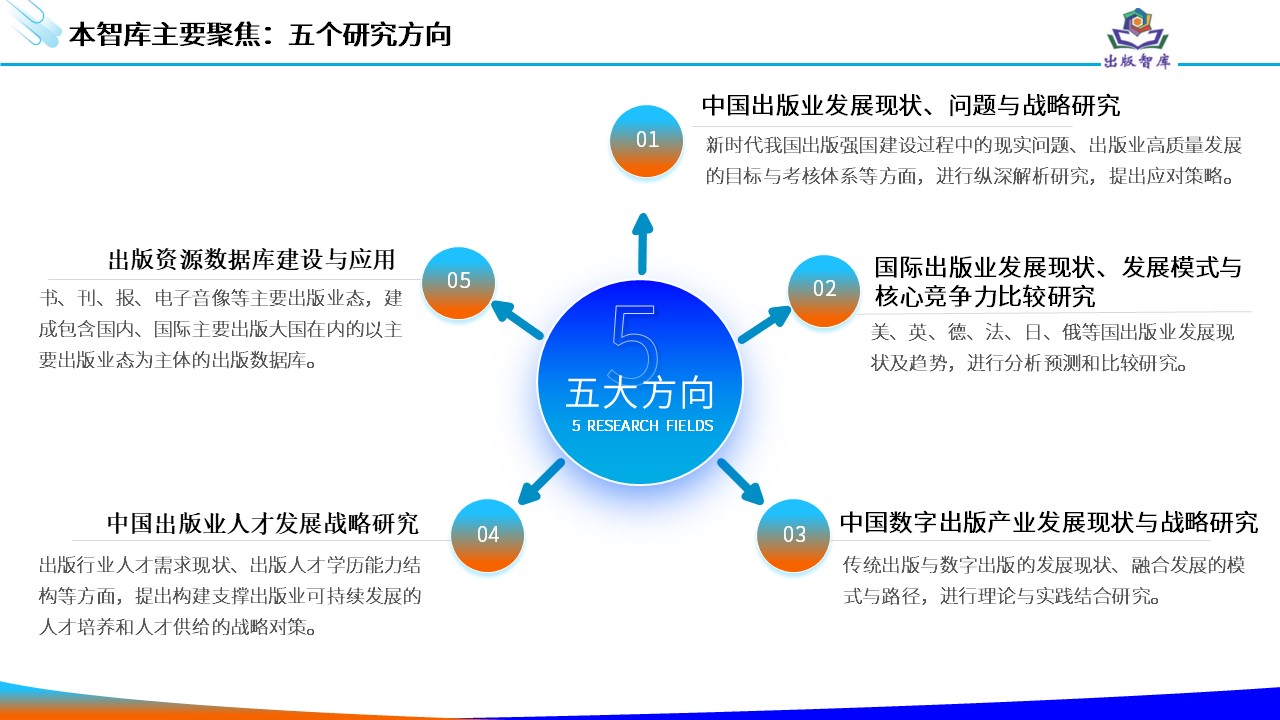 本智库主要聚焦：五个研究方向

出版智库

5
五大方向
5 RESEARCH FIELDS

01
中国出版业发展现状、问题与战略研究
新时代我国出版强国建设过程中的现实问题、出版业高质量发展的目标与考核体系等方面，进行纵深解析研究，提出应对策略。

02
国际出版业发展现状、发展模式与核心竞争力比较研究
美、英、德、法、日、俄等国出版业发展现状及趋势，进行分析预测和比较研究。

03
中国数字出版产业发展现状与战略研究
传统出版与数字出版的发展现状、融合发展的模式与路径，进行理论与实践结合研究。

04
中国出版业人才发展战略研究
出版行业人才需求现状、出版人才学历能力结构等方面，提出构建支撑出版业可持续发展的人才培养和人才供给的战略对策。

05
出版资源数据库建设与应用
书、刊、报、电子音像等主要出版业态，建成包含国内、国际主要出版大国在内的以主要出版业态为主体的出版数据库。